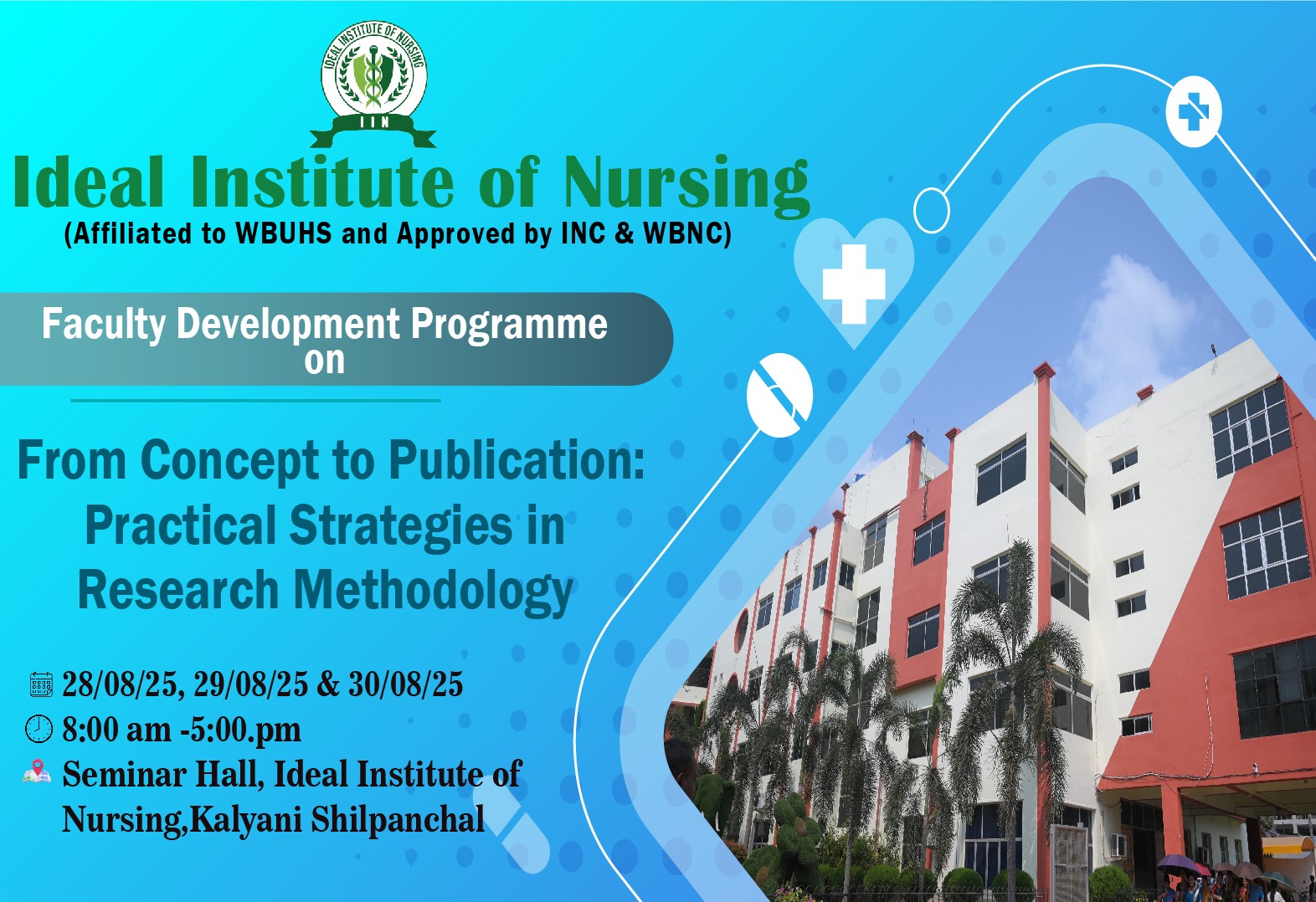 IDEAL INSTITUTE OF NURSING
IIN

Ideal Institute of Nursing
(Affiliated to WBUHS and Approved by INC & WBNC)

Faculty Development Programme on

From Concept to Publication: Practical Strategies in Research Methodology

28/08/25, 29/08/25 & 30/08/25
8:00 am -5:00.pm
Seminar Hall, Ideal Institute of Nursing,Kalyani Shilpanchal